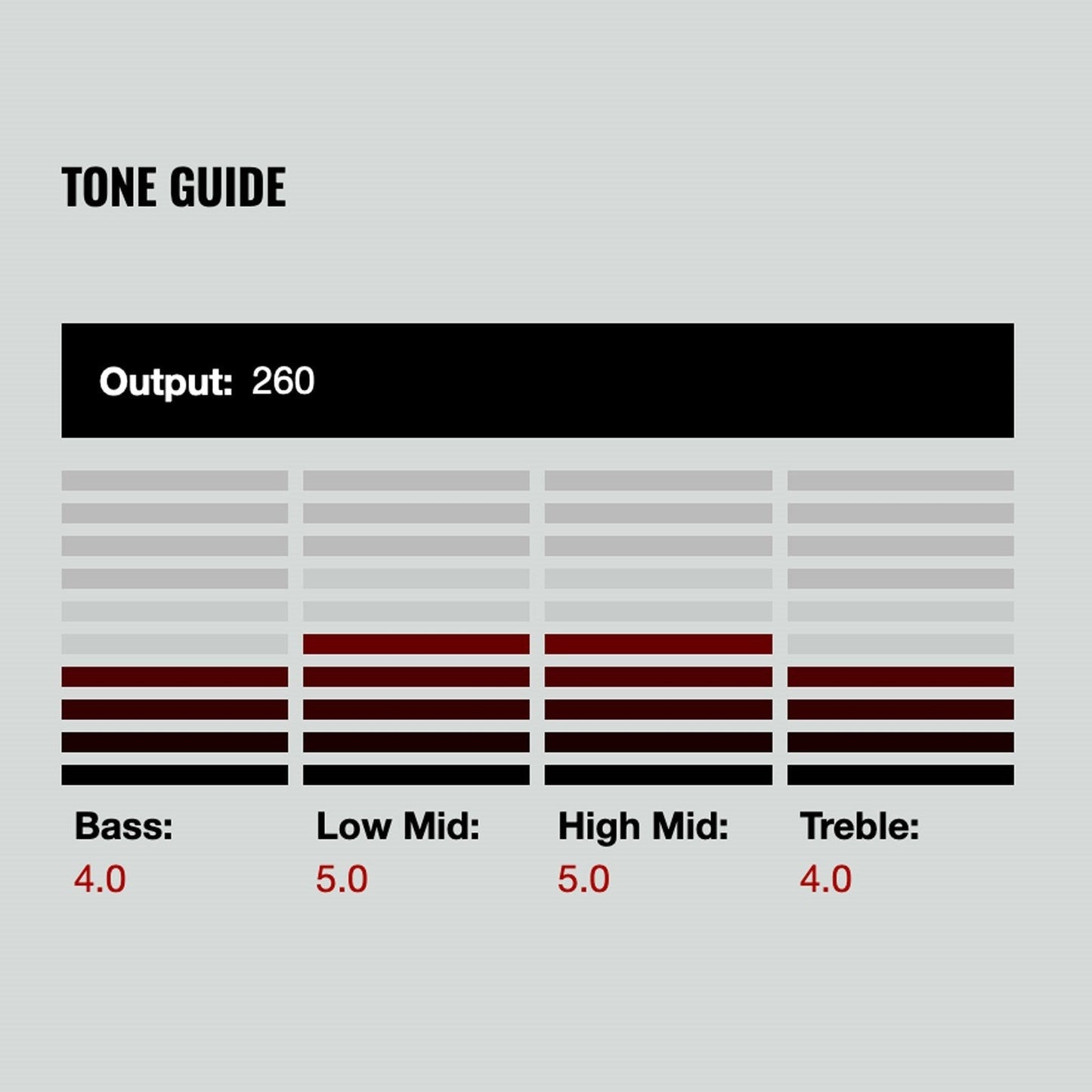 TONE GUIDE

Output: 260

Bass:
4.0

Low Mid:
5.0

High Mid:
5.0

Treble:
4.0